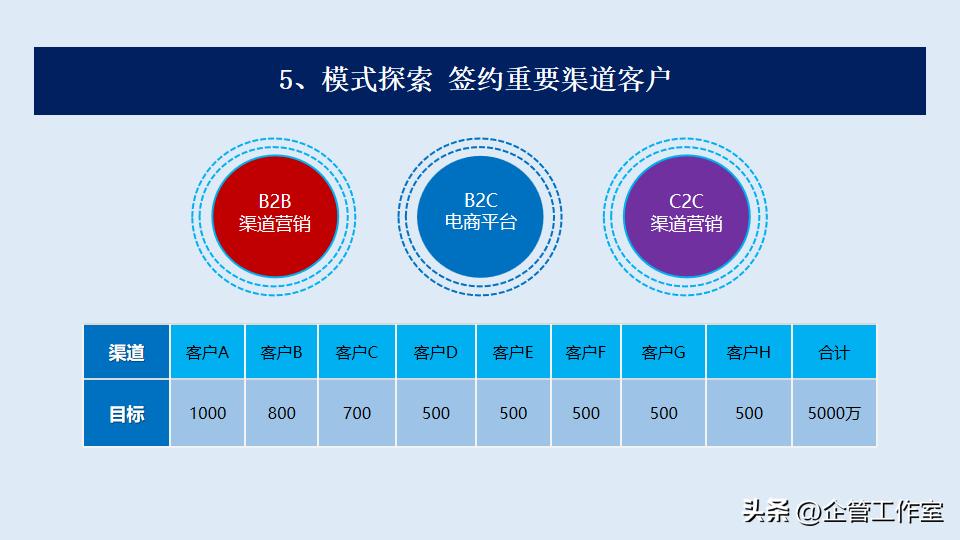 5、模式探索 签约重要渠道客户

B2B
渠道营销

B2C
电商平台

C2C
渠道营销

| 渠道 | 客户A | 客户B | 客户C | 客户D | 客户E | 客户F | 客户G | 客户H | 合计 |
|---|---|---|---|---|---|---|---|---|---|
| 目标 | 1000 | 800 | 700 | 500 | 500 | 500 | 500 | 500 | 5000万 |

头条 @企管工作室